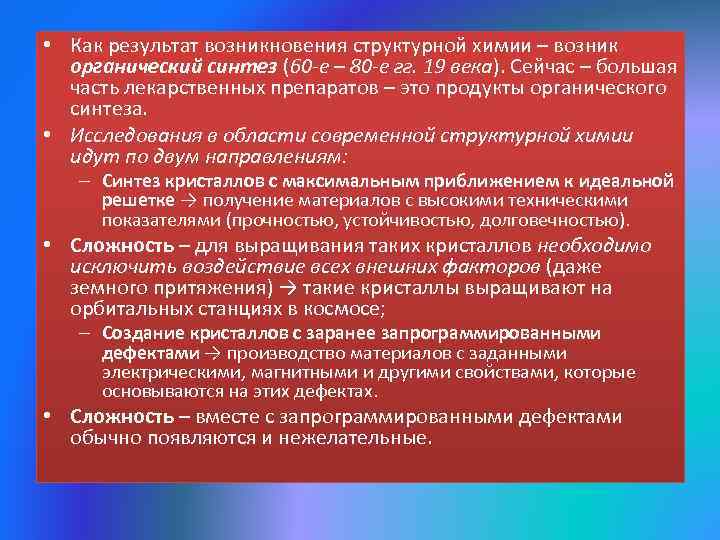 • Как результат возникновения структурной химии – возник органический синтез (60-е – 80-е гг. 19 века). Сейчас – большая часть лекарственных препаратов – это продукты органического синтеза.

• Исследования в области современной структурной химии идут по двум направлениям:

– Синтез кристаллов с максимальным приближением к идеальной решетке → получение материалов с высокими техническими показателями (прочностью, устойчивостью, долговечностью).

• Сложность – для выращивания таких кристаллов необходимо исключить воздействие всех внешних факторов (даже земного притяжения) → такие кристаллы выращивают на орбитальных станциях в космосе;

– Создание кристаллов с заранее запрограммированными дефектами → производство материалов с заданными электрическими, магнитными и другими свойствами, которые основываются на этих дефектах.

• Сложность – вместе с запрограммированными дефектами обычно появляются и нежелательные.